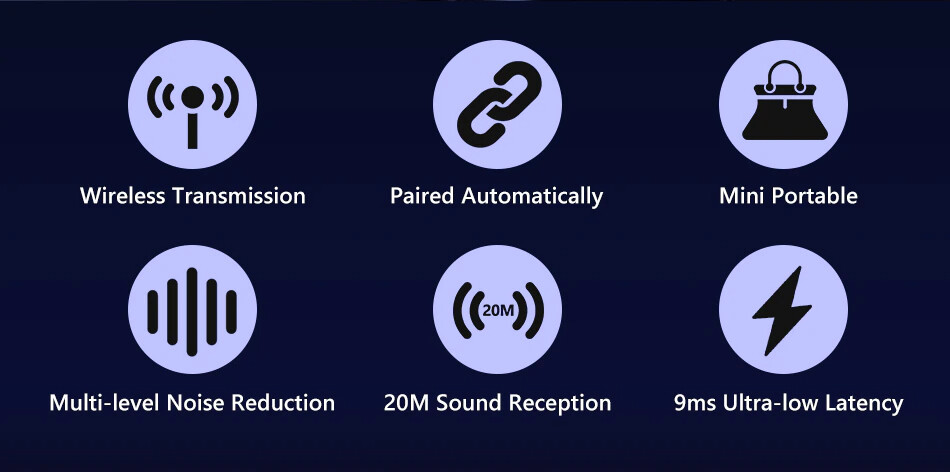 Wireless Transmission

Paired Automatically

Mini Portable

Multi-level Noise Reduction

20M

20M Sound Reception

9ms Ultra-low Latency